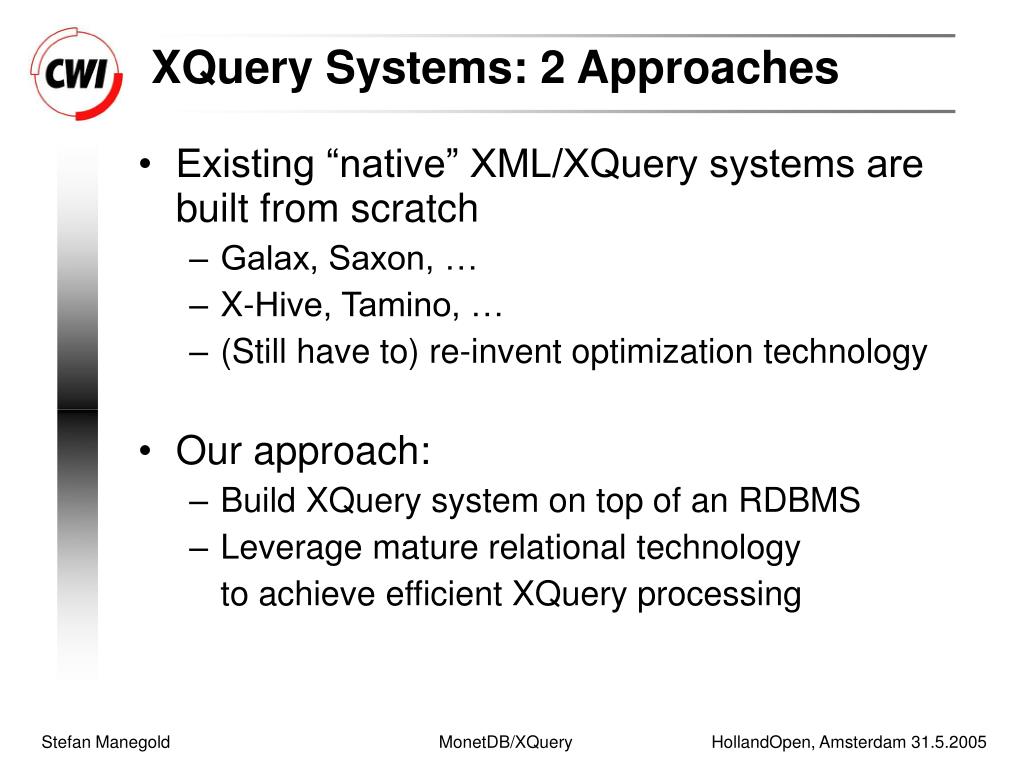 CWI

XQuery Systems: 2 Approaches

• Existing “native” XML/XQuery systems are built from scratch
– Galax, Saxon, …
– X-Hive, Tamino, …
– (Still have to) re-invent optimization technology

• Our approach:
– Build XQuery system on top of an RDBMS
– Leverage mature relational technology
to achieve efficient XQuery processing

Stefan Manegold MonetDB/XQuery HollandOpen, Amsterdam 31.5.2005